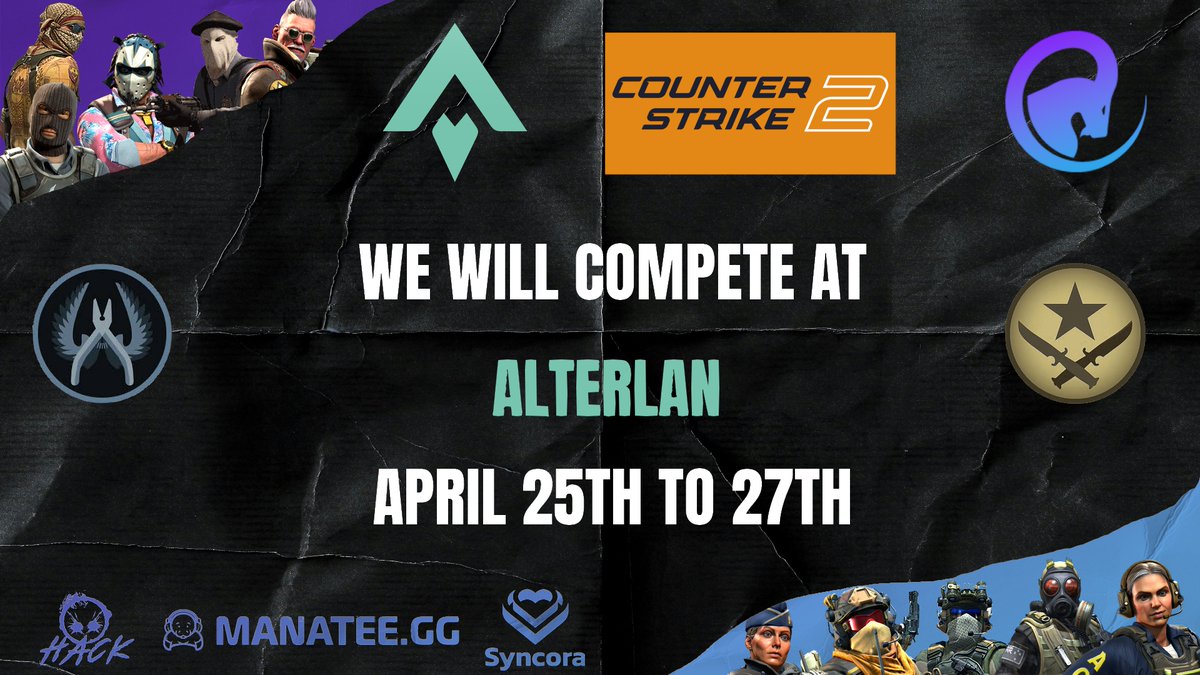 COUNTER STRIKE 2

WE WILL COMPETE AT

ALTERLAN

APRIL 25TH TO 27TH

HACK

MANATEE.GG

Syncora